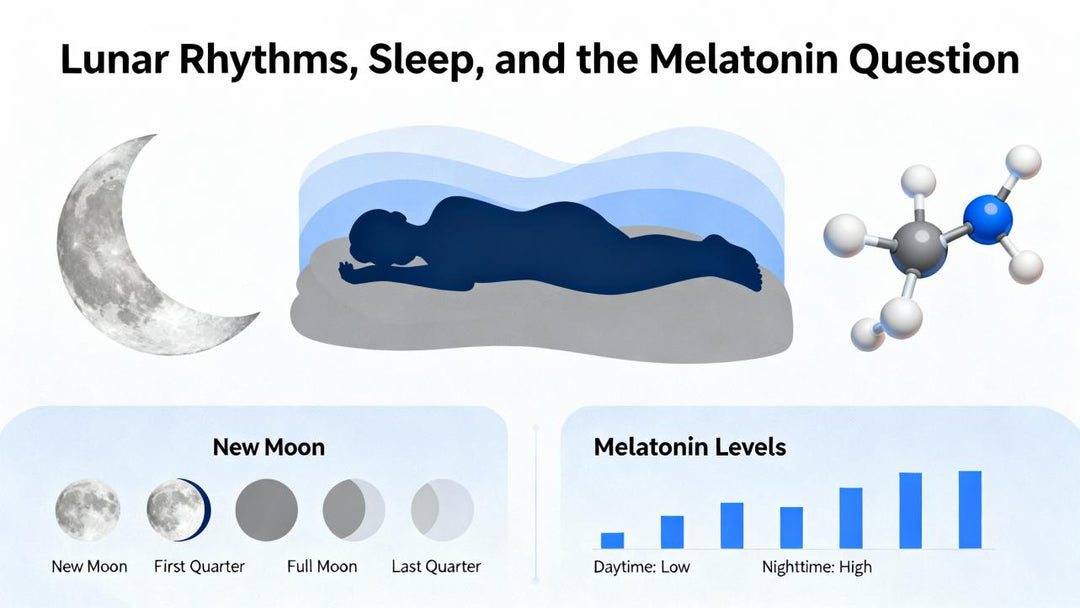 Lunar Rhythms, Sleep, and the Melatonin Question

New Moon

New Moon
First Quarter
Full Moon
Last Quarter

Melatonin Levels

Daytime: Low
Nighttime: High